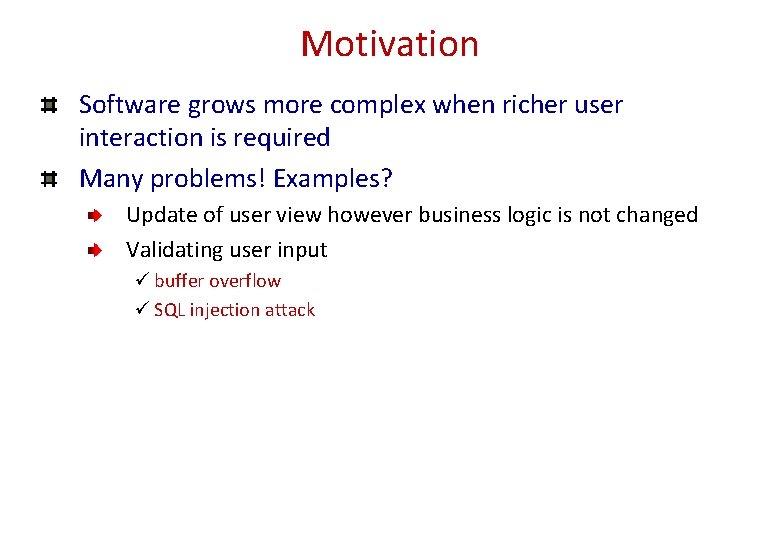 Motivation

Software grows more complex when richer user interaction is required

Many problems! Examples?

Update of user view however business logic is not changed

Validating user input

✓ buffer overflow

✓ SQL injection attack